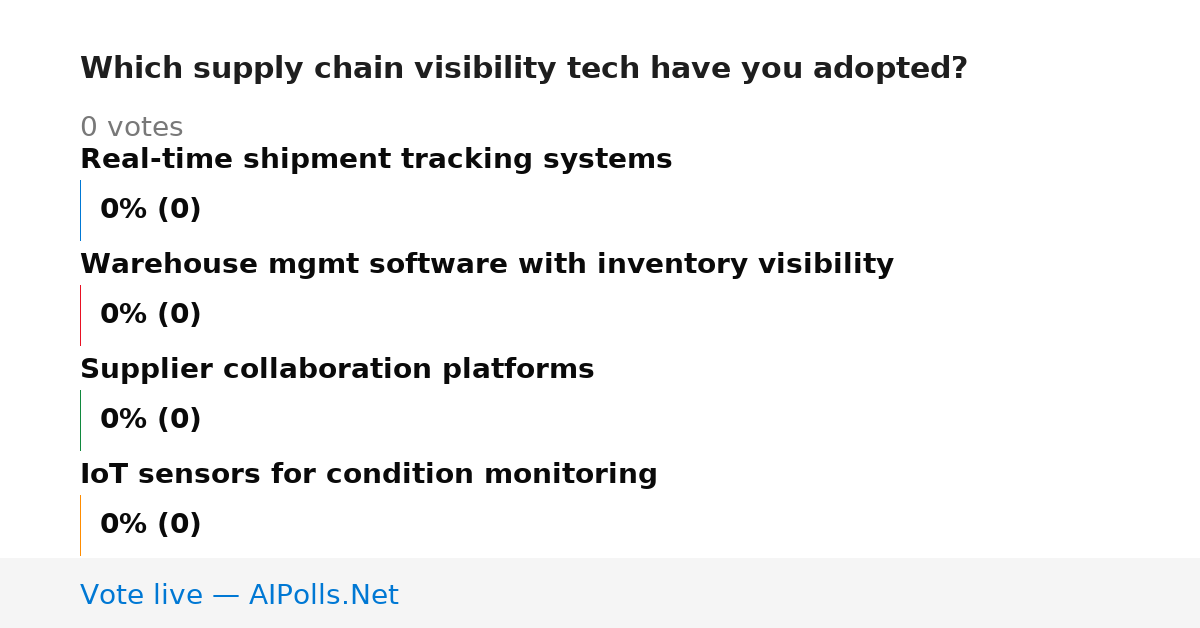 Which supply chain visibility tech have you adopted?

0 votes

Real-time shipment tracking systems

0% (0)

Warehouse mgmt software with inventory visibility

0% (0)

Supplier collaboration platforms

0% (0)

IoT sensors for condition monitoring

0% (0)

Vote live — AIPolls.Net